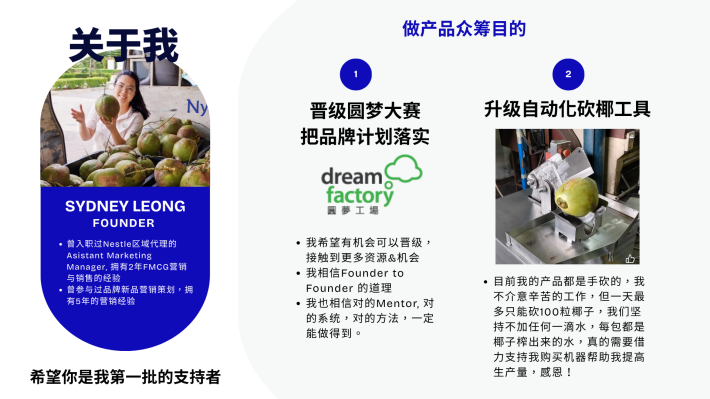 关于我

Ny

SYDNEY LEONG
FOUNDER

- 曾入职过Nestle区域代理的Asistant Marketing Manager, 拥有2年FMCG营销与销售的经验
- 曾参与过品牌新品营销策划，拥有5年的营销经验

希望你是我第一批的支持者

做产品众筹目的

1

晋级圆梦大赛
把品牌计划落实

dream factory
圓夢工場

- 我希望有机会可以晋级，接触到更多资源&机会
- 我相信Founder to Founder 的道理
- 我也相信对的Mentor, 对的系统，对的方法，一定能做得到。

2

升级自动化砍椰工具

- 目前我的产品都是手砍的，我不介意辛苦的工作，但一天最多只能砍100粒椰子，我们坚持不加任何一滴水，每包都是椰子榨出来的水，真的需要借力支持我购买机器帮助我提高生产量，感恩！